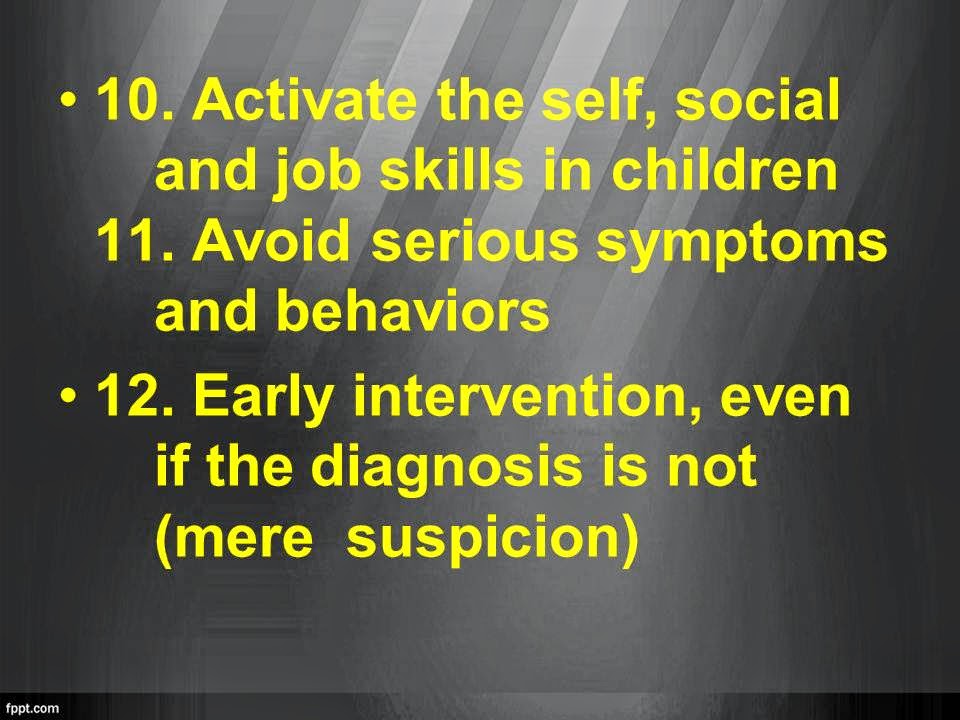 • 10. Activate the self, social and job skills in children
11. Avoid serious symptoms and behaviors

• 12. Early intervention, even if the diagnosis is not (mere  suspicion)

fppt.com